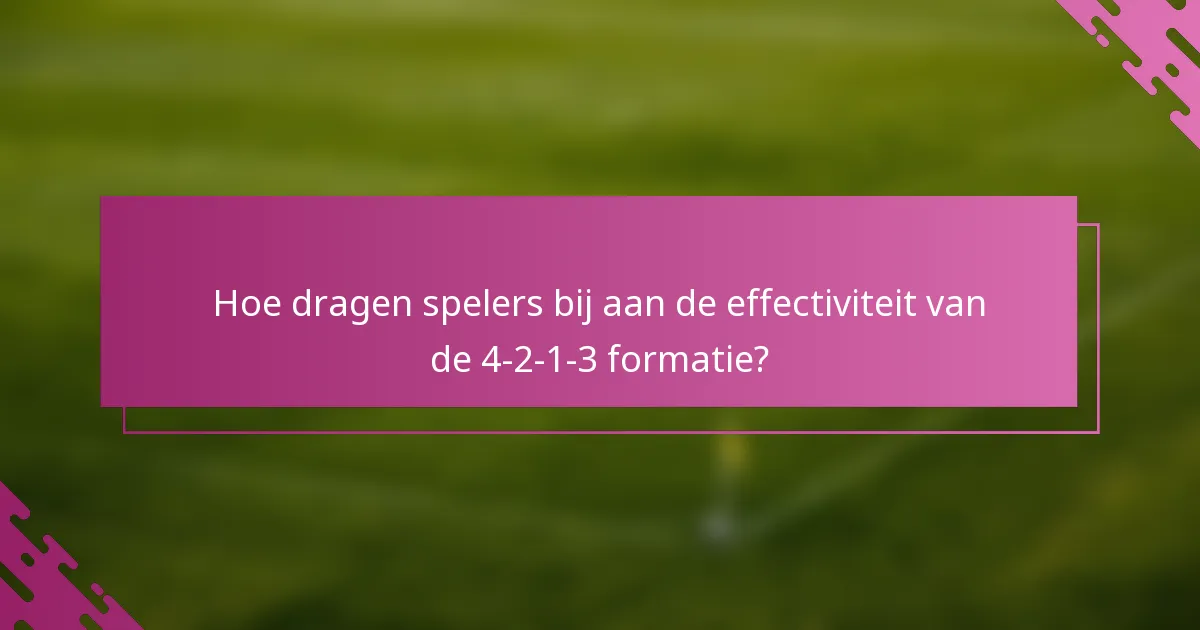 Hoe dragen spelers bij aan de effectiviteit van de 4-2-1-3 formatie?